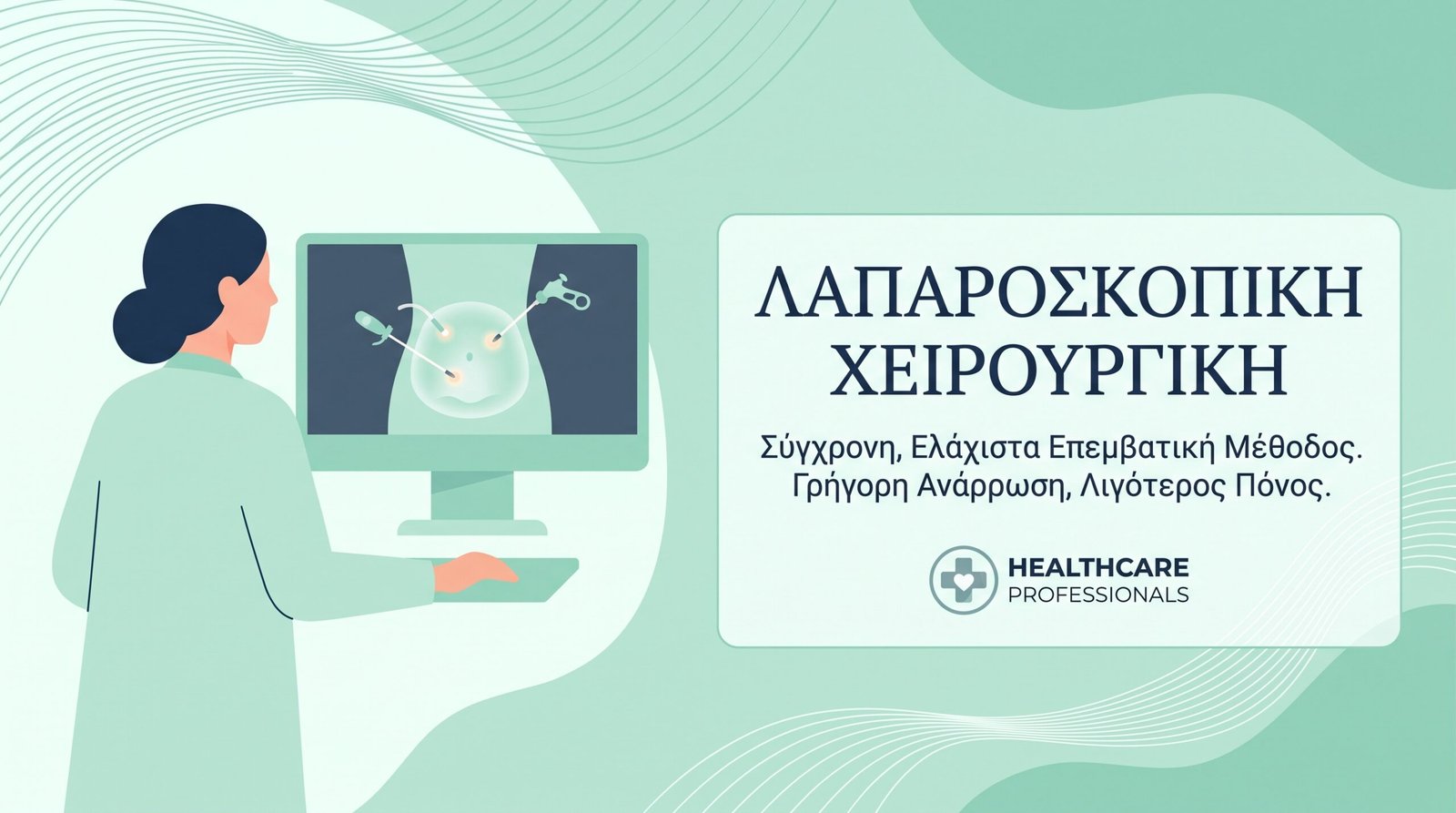 ΛΑΠΑΡΟΣΚΟΠΙΚΗ ΧΕΙΡΟΥΡΓΙΚΗ

Σύγχρονη, Ελάχιστα Επεμβατική Μέθοδος. Γρήγορη Ανάρρωση, Λιγότερος Πόνος.

HEALTHCARE
PROFESSIONALS